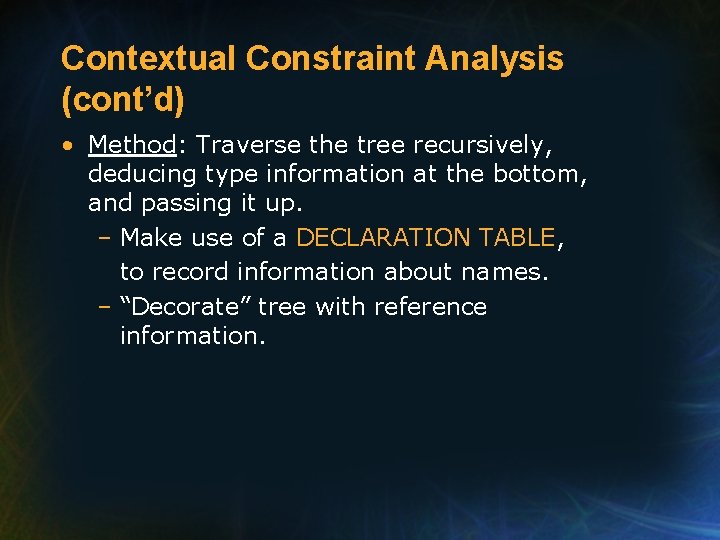 Contextual Constraint Analysis (cont’d)

• Method: Traverse the tree recursively, deducing type information at the bottom, and passing it up.

– Make use of a DECLARATION TABLE, to record information about names.

– “Decorate” tree with reference information.